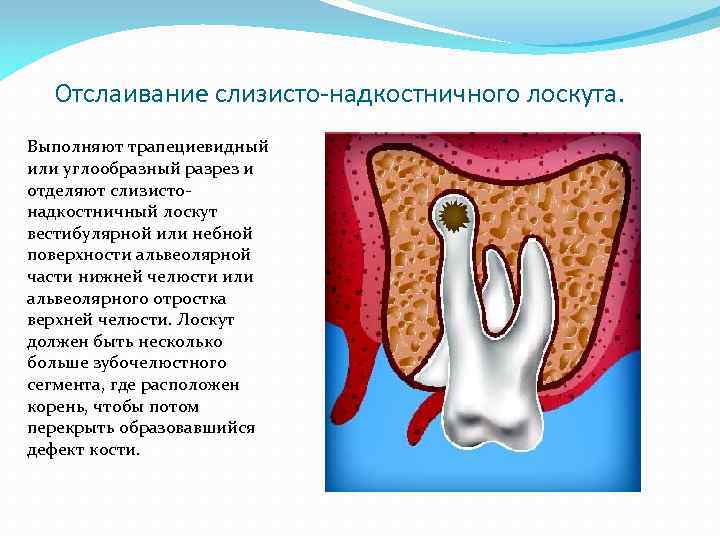 Отслаивание слизисто-надкостничного лоскута.

Выполняют трапециевидный или углообразный разрез и отделяют слизисто-надкостничный лоскут вестибулярной или небной поверхности альвеолярной части нижней челюсти или альвеолярного отростка верхней челюсти. Лоскут должен быть несколько больше зубочелюстного сегмента, где расположен корень, чтобы потом перекрыть образовавшийся дефект кости.